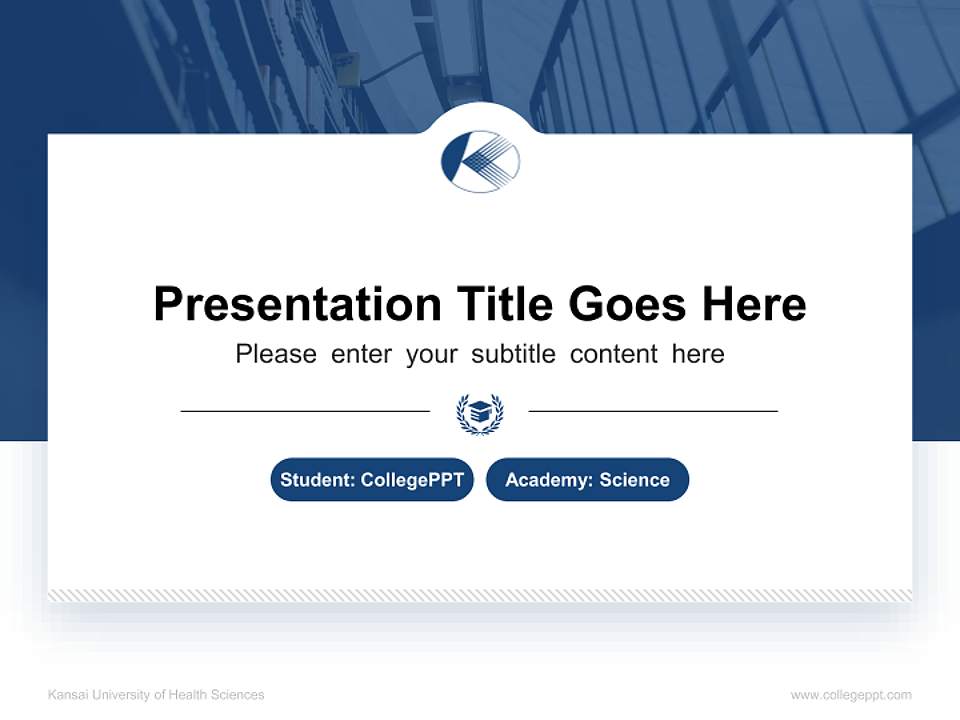 Presentation Title Goes Here

Please enter your subtitle content here

Student: CollegePPT

Academy: Science

Kansai University of Health Sciences

www.collegeppt.com